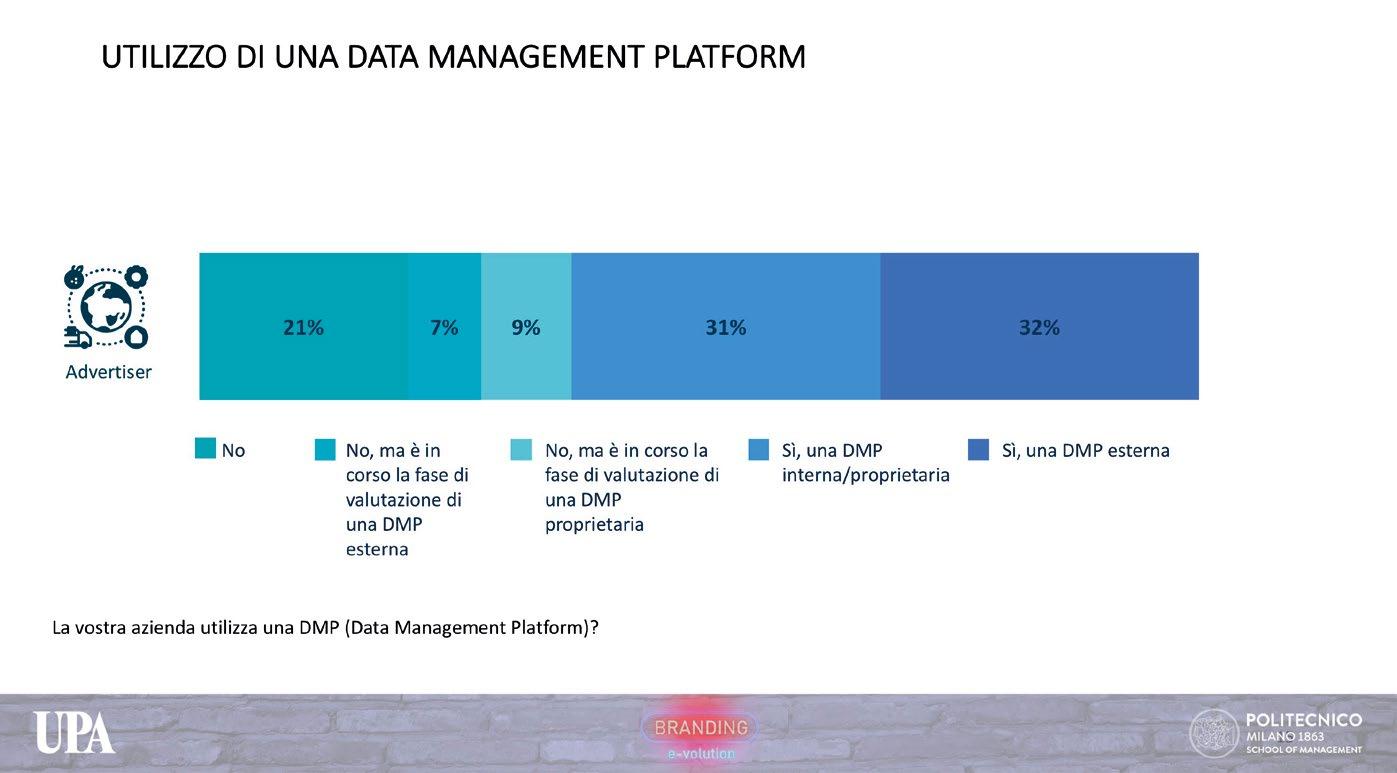 UTILIZZO DI UNA DATA MANAGEMENT PLATFORM

Advertiser

21%
7%
9%
31%
32%

No
No, ma è in corso la fase di valutazione di una DMP esterna
No, ma è in corso la fase di valutazione di una DMP proprietaria
Sì, una DMP interna/proprietaria
Sì, una DMP esterna

La vostra azienda utilizza una DMP (Data Management Platform)?

UPA

BRANDING
e-volution

POLITECNICO
MILANO 1863
SCHOOL OF MANAGEMENT